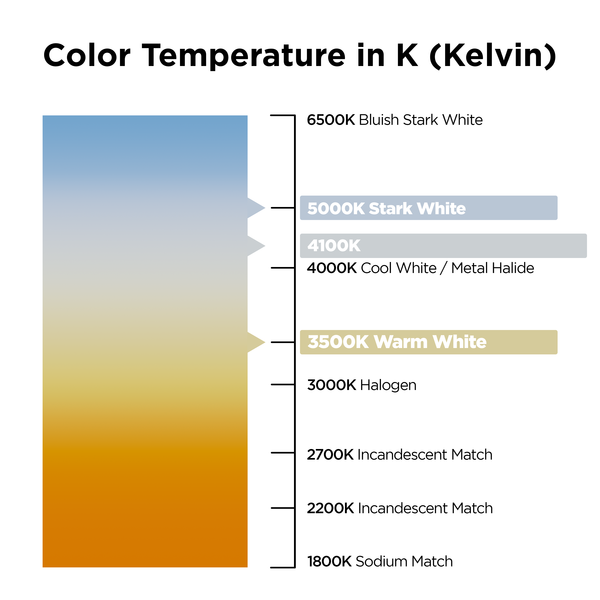 Color Temperature in K (Kelvin)

6500K Bluish Stark White

5000K Stark White

4100K

4000K Cool White / Metal Halide

3500K Warm White

3000K Halogen

2700K Incandescent Match

2200K Incandescent Match

1800K Sodium Match